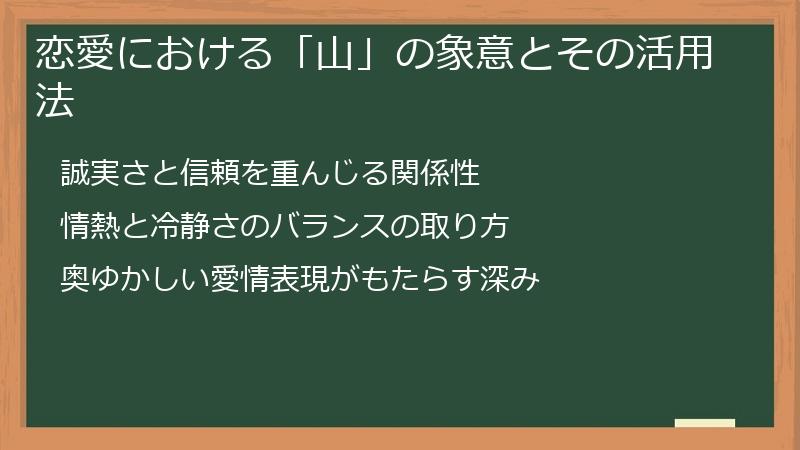 恋愛における「山」の象意とその活用法

誠実さと信頼を重んじる関係性

情熱と冷静さのバランスの取り方

奥ゆかしい愛情表現がもたらす深み